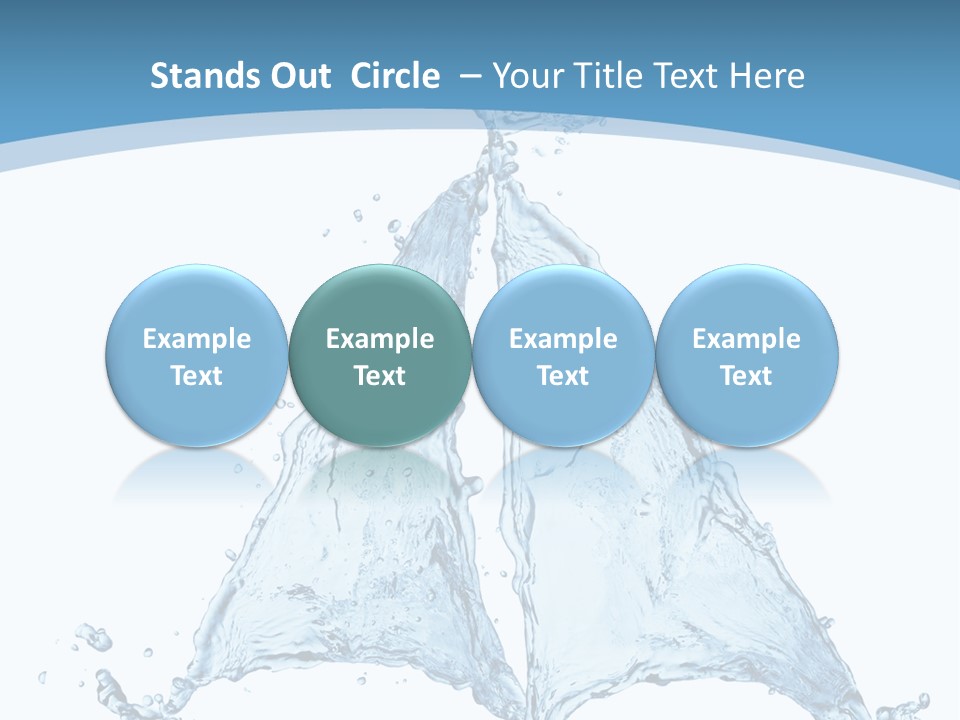 Stands Out Circle – Your Title Text Here

Example Text

Example Text

Example Text

Example Text